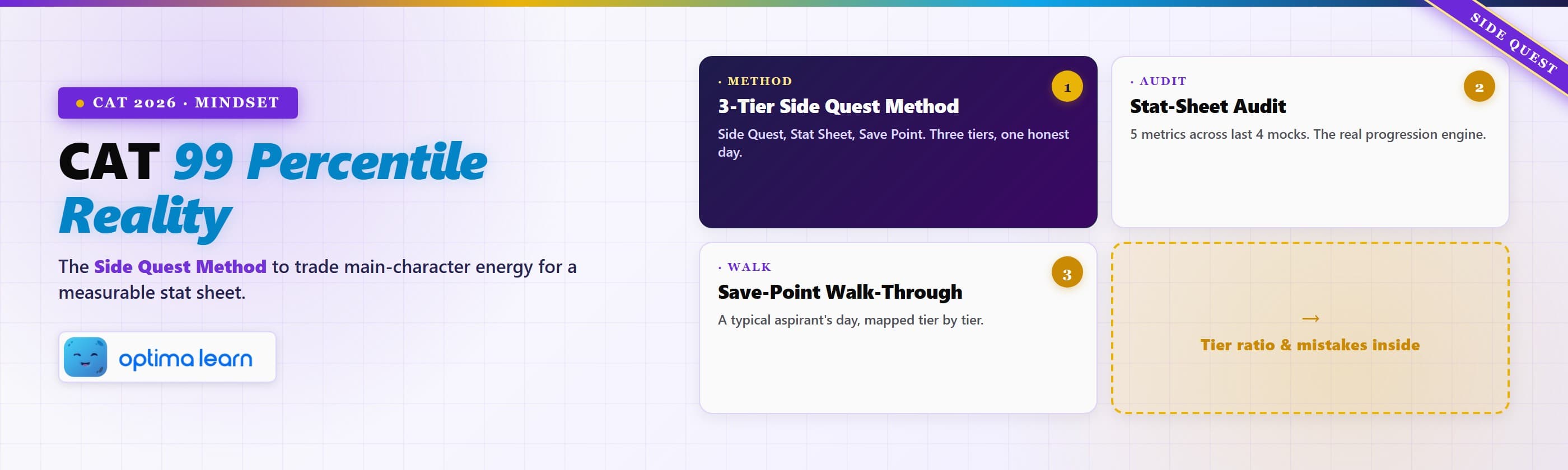 SIDE QUEST

● CAT 2026 · MINDSET

CAT 99 Percentile Reality

The Side Quest Method to trade main-character energy for a measurable stat sheet.

optima learn

· METHOD

1

3-Tier Side Quest Method

Side Quest, Stat Sheet, Save Point. Three tiers, one honest day.

· AUDIT

2

Stat-Sheet Audit

5 metrics across last 4 mocks. The real progression engine.

· WALK

3

Save-Point Walk-Through

A typical aspirant's day, mapped tier by tier.

→

Tier ratio & mistakes inside